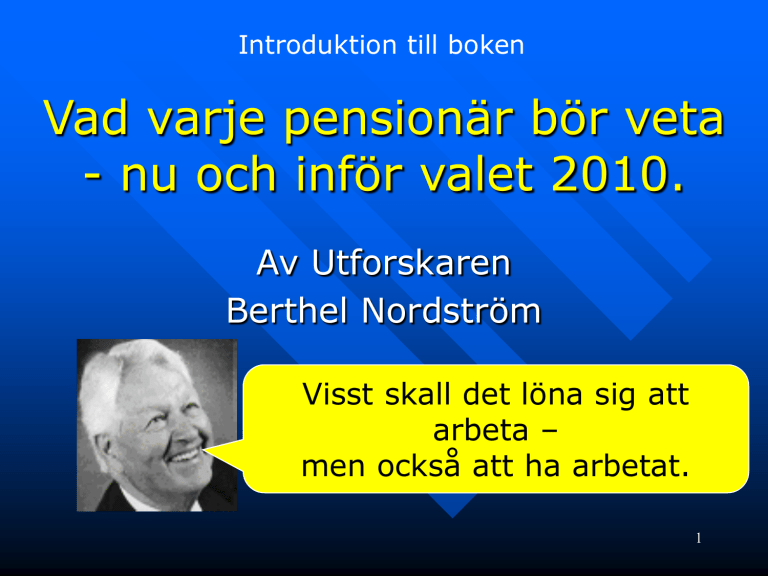 Introduktion till boken

Vad varje pensionär bör veta - nu och inför valet 2010.

Av Utforskaren
Berthel Nordström

Visst skall det löna sig att arbeta –
men också att ha arbetat.

1